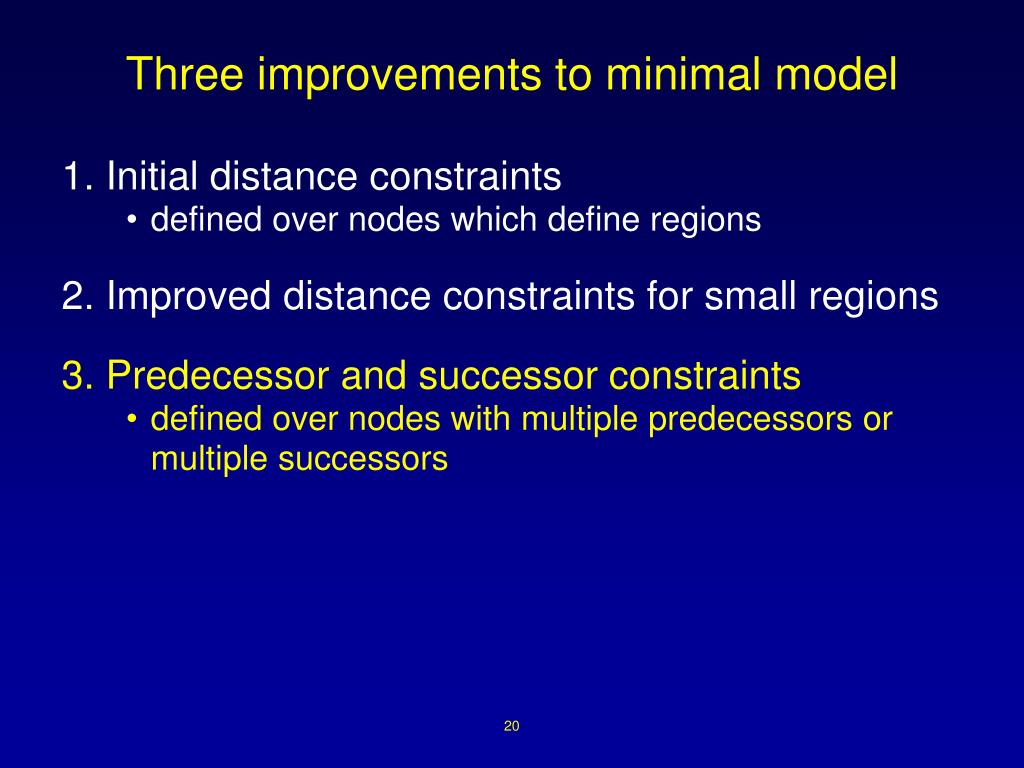 Three improvements to minimal model

1. Initial distance constraints
• defined over nodes which define regions

2. Improved distance constraints for small regions

3. Predecessor and successor constraints
• defined over nodes with multiple predecessors or multiple successors

20